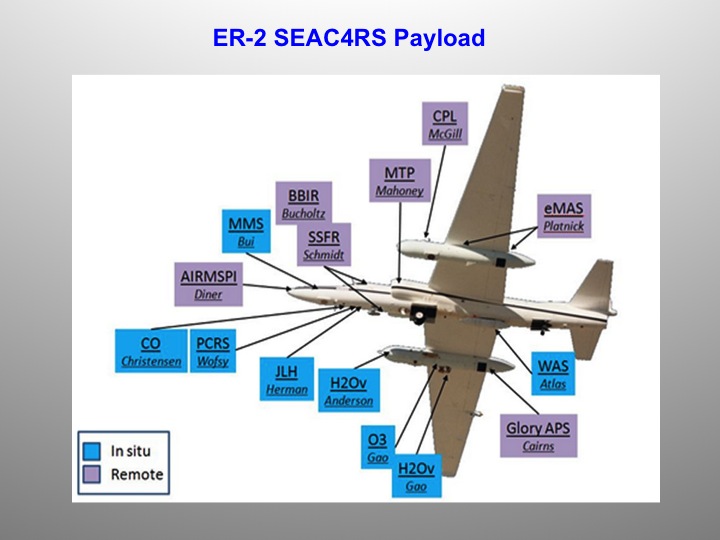 ER-2 SEAC4RS Payload

CPL
McGill

MTP
Mahoney

BBIR
Bucholtz

eMAS
Platnick

MMS
Bui

SSFR
Schmidt

AIRMSPI
Diner

CO
Christensen

PCRS
Wofsy

JLH
Herman

H2Ov
Anderson

WAS
Atlas

Glory APS
Cairns

O3
Gao

H2Ov
Gao

In situ
Remote